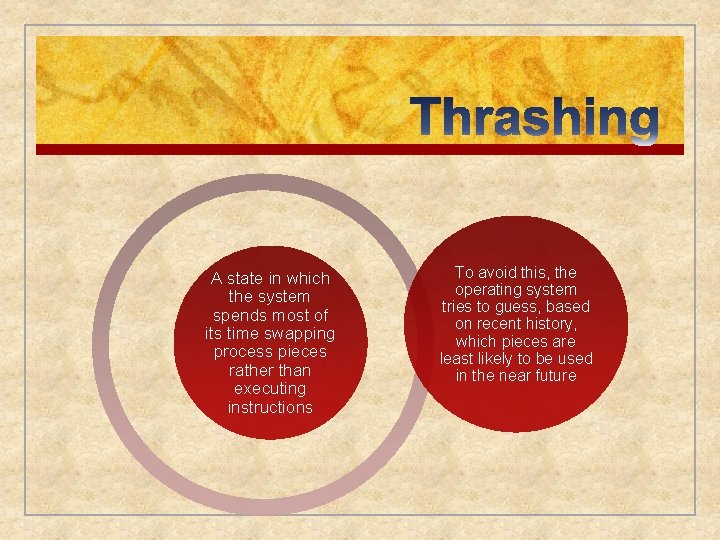 Thrashing

A state in which the system spends most of its time swapping process pieces rather than executing instructions

To avoid this, the operating system tries to guess, based on recent history, which pieces are least likely to be used in the near future